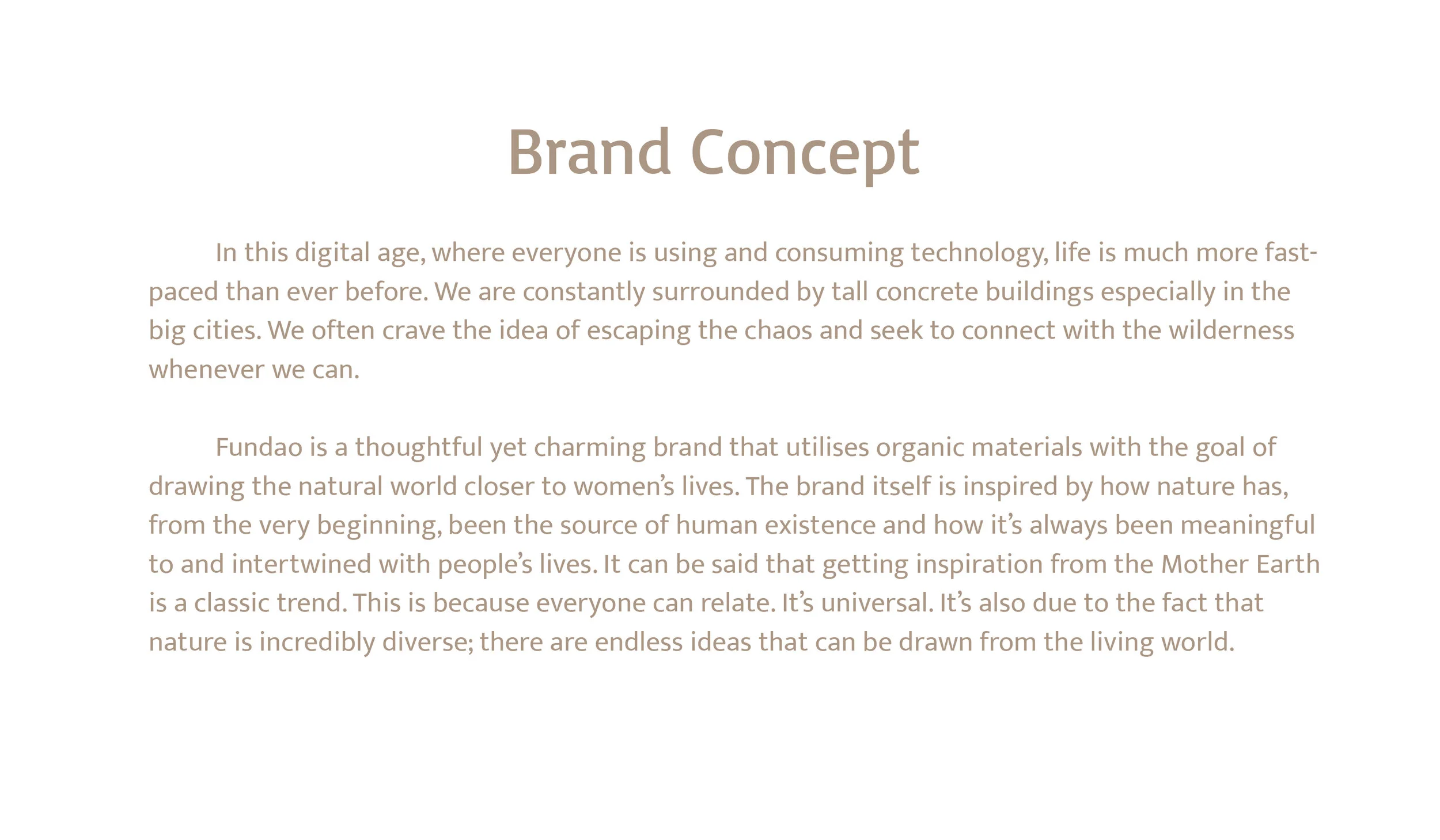 Brand Concept

In this digital age, where everyone is using and consuming technology, life is much more fast-paced than ever before. We are constantly surrounded by tall concrete buildings especially in the big cities. We often crave the idea of escaping the chaos and seek to connect with the wilderness whenever we can.

Fundao is a thoughtful yet charming brand that utilises organic materials with the goal of drawing the natural world closer to women's lives. The brand itself is inspired by how nature has, from the very beginning, been the source of human existence and how it's always been meaningful to and intertwined with people's lives. It can be said that getting inspiration from the Mother Earth is a classic trend. This is because everyone can relate. It's universal. It's also due to the fact that nature is incredibly diverse; there are endless ideas that can be drawn from the living world.